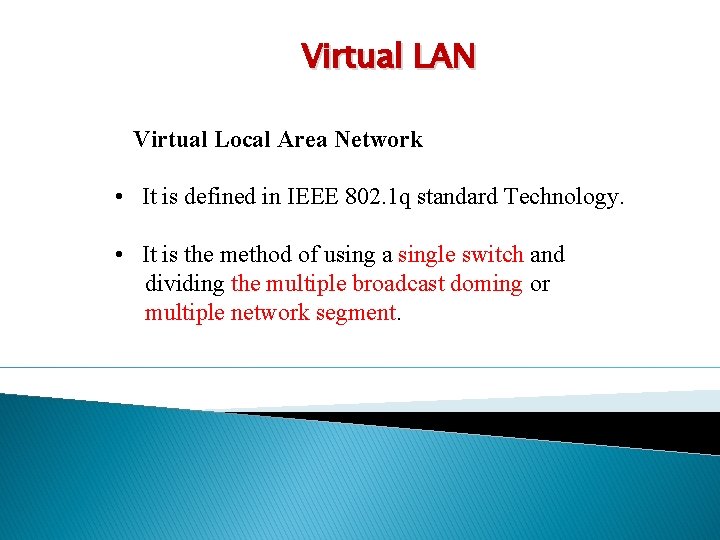 Virtual LAN

Virtual Local Area Network

• It is defined in IEEE 802.1q standard Technology.

• It is the method of using a single switch and dividing the multiple broadcast doming or multiple network segment.